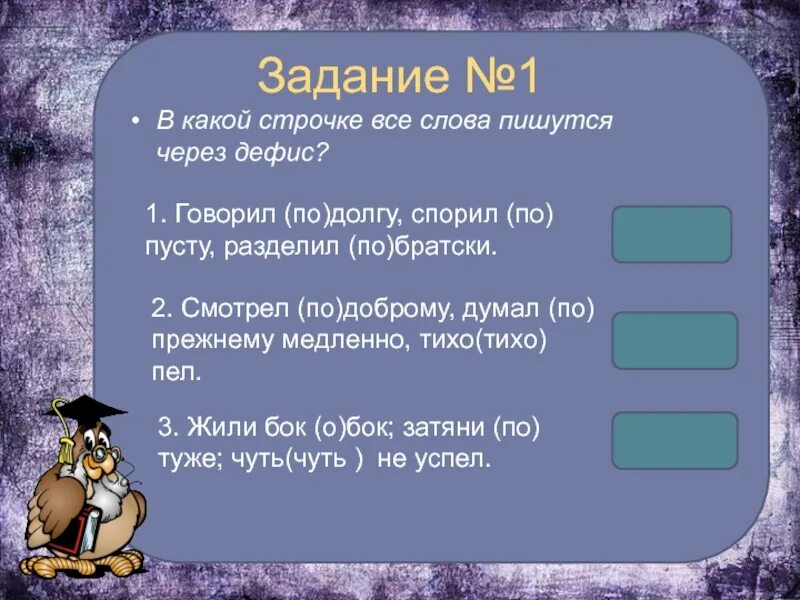 Задание №1

• В какой строчке все слова пишутся через дефис?

1. Говорил (по)долгу, спорил (по) пусту, разделил (по)братски.

2. Смотрел (по)доброму, думал (по) прежнему медленно, тихо(тихо) пел.

3. Жили бок (о)бок; затяни (по) туже; чуть(чуть ) не успел.